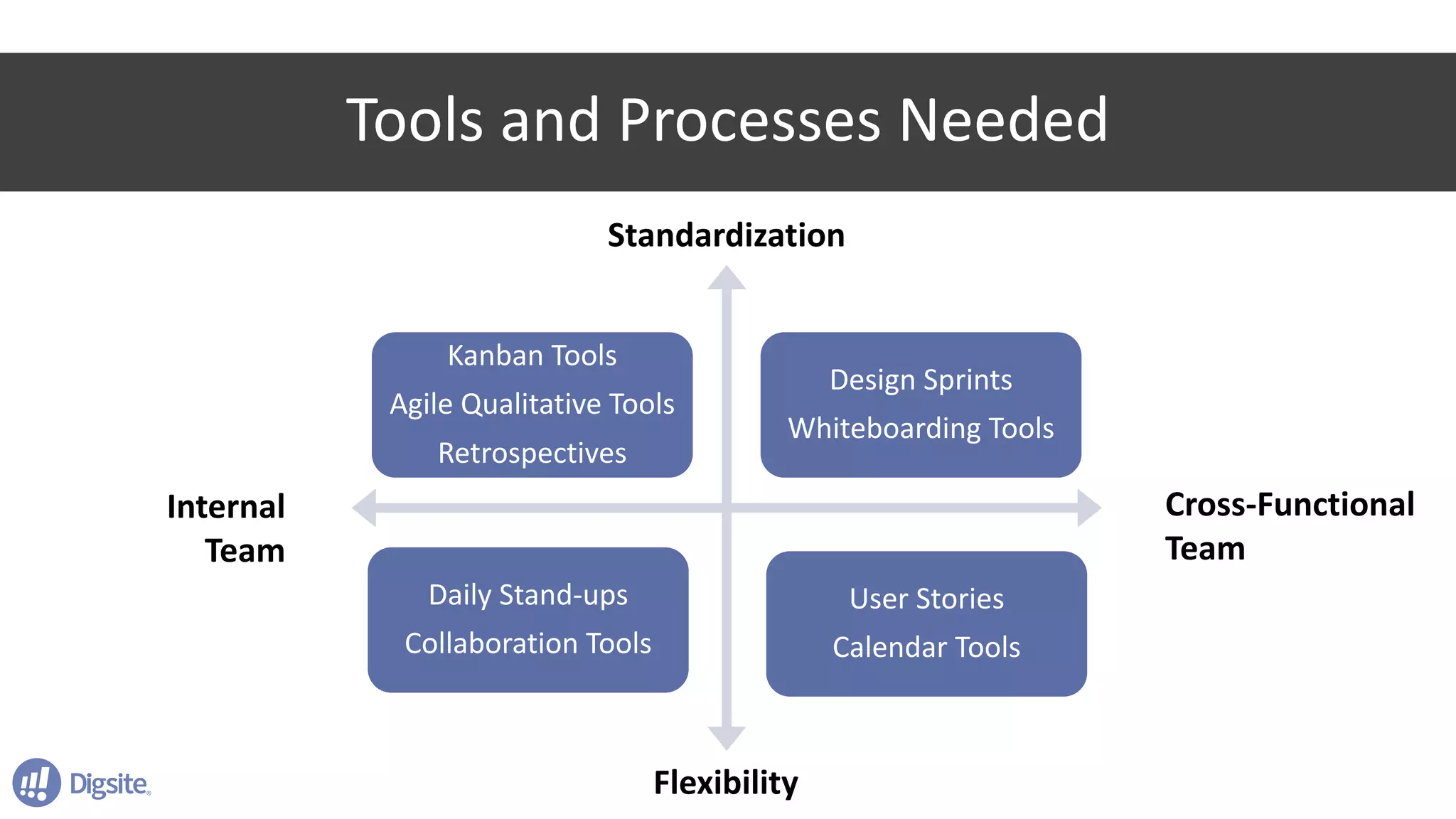 Tools and Processes Needed

Standardization

Kanban Tools
Agile Qualitative Tools
Retrospectives

Design Sprints
Whiteboarding Tools

Internal Team

Cross-Functional Team

Daily Stand-ups
Collaboration Tools

User Stories
Calendar Tools

Flexibility

Digsite